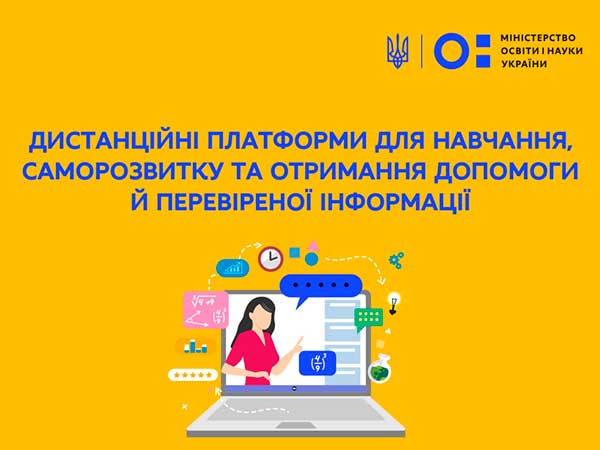 МІНІСТЕРСТВО ОСВІТИ І НАУКИ УКРАЇНИ

ДИСТАНЦІЙНІ ПЛАТФОРМИ ДЛЯ НАВЧАННЯ, САМОРОЗВИТКУ ТА ОТРИМАННЯ ДОПОМОГИ Й ПЕРЕВІРЕНОЇ ІНФОРМАЦІЇ

$\left(\frac{4}{9}\right)^3$